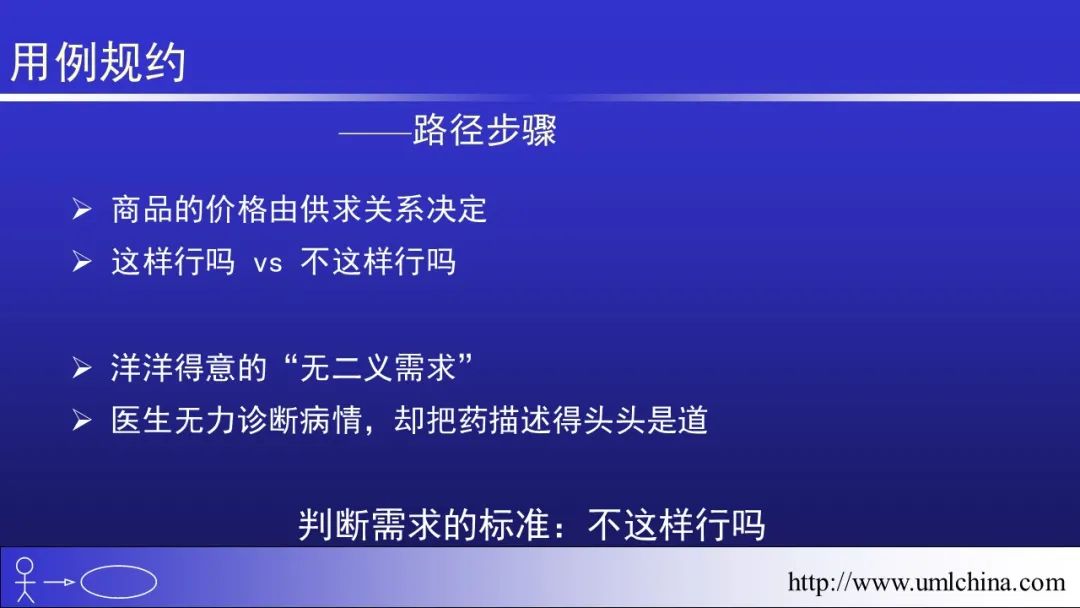 用例规约

——路径步骤

➢ 商品的价格由供求关系决定
➢ 这样行吗 vs 不这样行吗

➢ 洋洋得意的“无二义需求”
➢ 医生无力诊断病情，却把药描述得头头是道

判断需求的标准：不这样行吗

http://www.umlchina.com